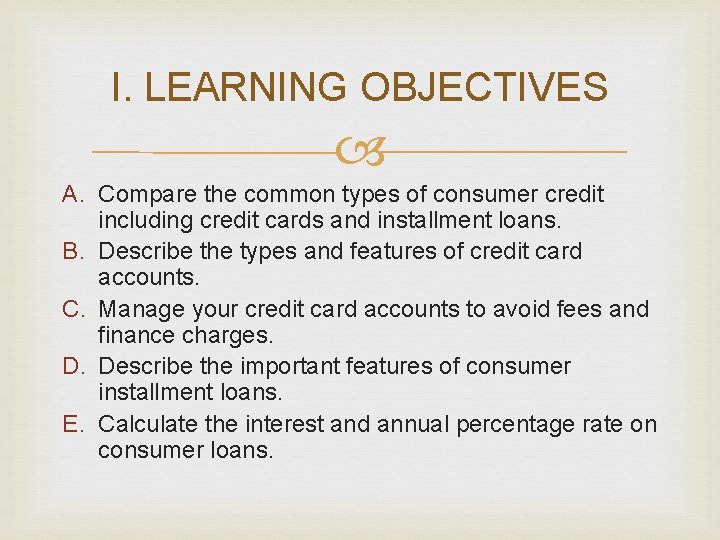 I. LEARNING OBJECTIVES

A. Compare the common types of consumer credit including credit cards and installment loans.
B. Describe the types and features of credit card accounts.
C. Manage your credit card accounts to avoid fees and finance charges.
D. Describe the important features of consumer installment loans.
E. Calculate the interest and annual percentage rate on consumer loans.